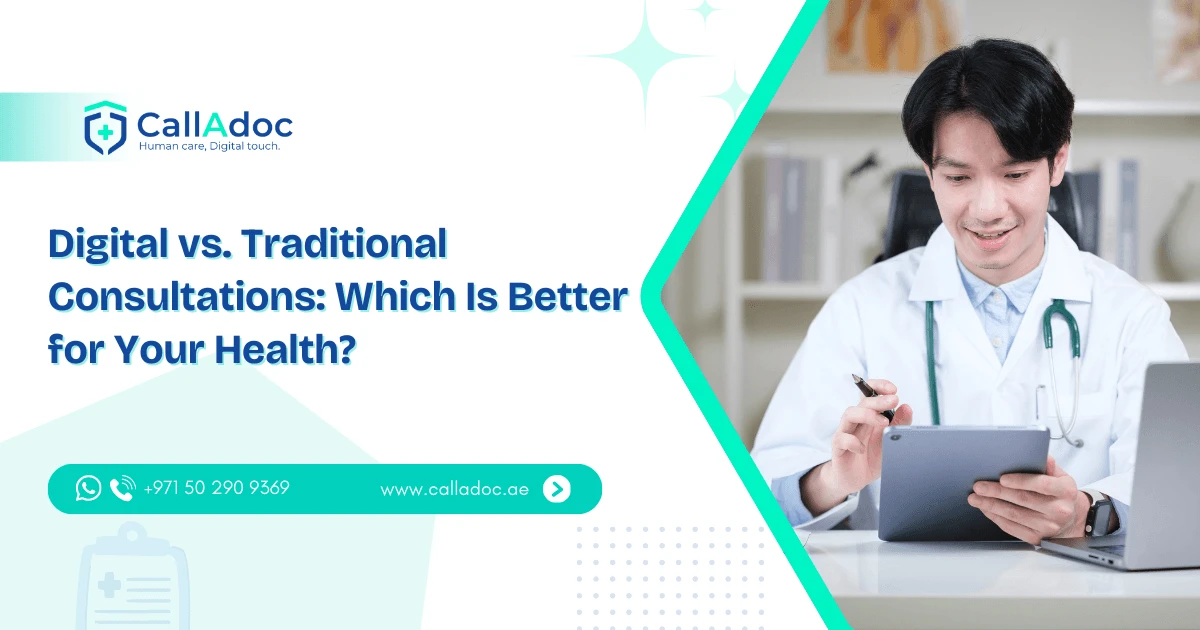 CallAdoc
Human care, Digital touch.

Digital vs. Traditional Consultations: Which Is Better for Your Health?

+971 50 290 9369 www.calladoc.ae